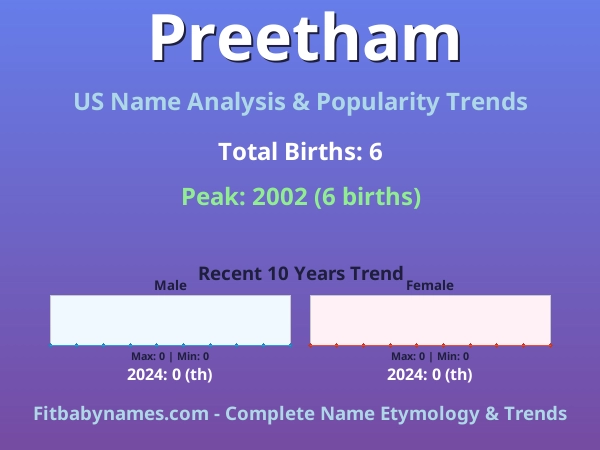 Preetham

US Name Analysis & Popularity Trends

Total Births: 6

Peak: 2002 (6 births)

Recent 10 Years Trend

Male

Max: 0 | Min: 0

2024: 0 (th)

Female

Max: 0 | Min: 0

2024: 0 (th)

Fitbabynames.com - Complete Name Etymology & Trends